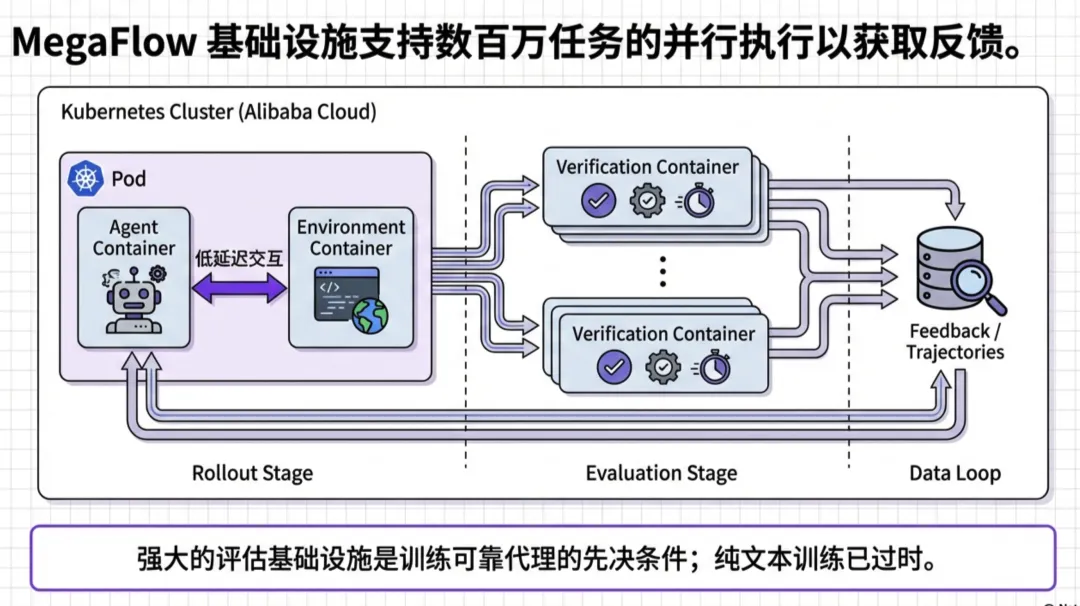 MegaFlow 基础设施支持数百万任务的并行执行以获取反馈。

Kubernetes Cluster (Alibaba Cloud)

Pod

Agent Container

低延迟交互

Environment Container

Verification Container

Verification Container

Feedback / Trajectories

Rollout Stage

Evaluation Stage

Data Loop

强大的评估基础设施是训练可靠代理的先决条件；纯文本训练已过时。